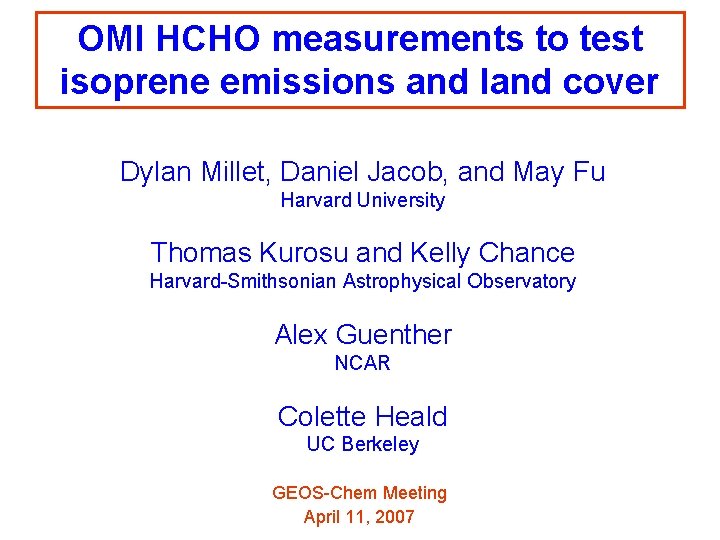 OMI HCHO measurements to test isoprene emissions and land cover

Dylan Millet, Daniel Jacob, and May Fu
Harvard University

Thomas Kurosu and Kelly Chance
Harvard-Smithsonian Astrophysical Observatory

Alex Guenther
NCAR

Colette Heald
UC Berkeley

GEOS-Chem Meeting
April 11, 2007